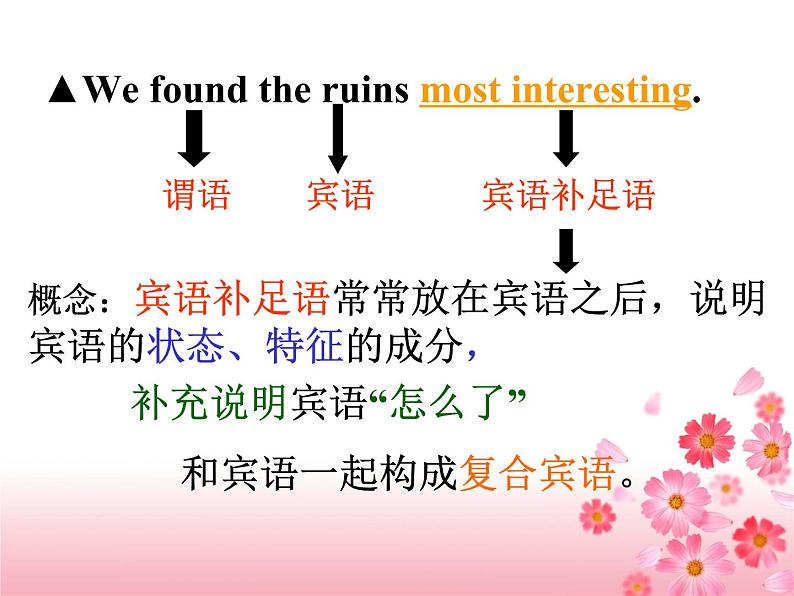 ▲We found the ruins most interesting.

谓语 宾语 宾语补足语

概念：宾语补足语常常放在宾语之后，说明宾语的状态、特征的成分，

补充说明宾语“怎么了”

和宾语一起构成复合宾语。